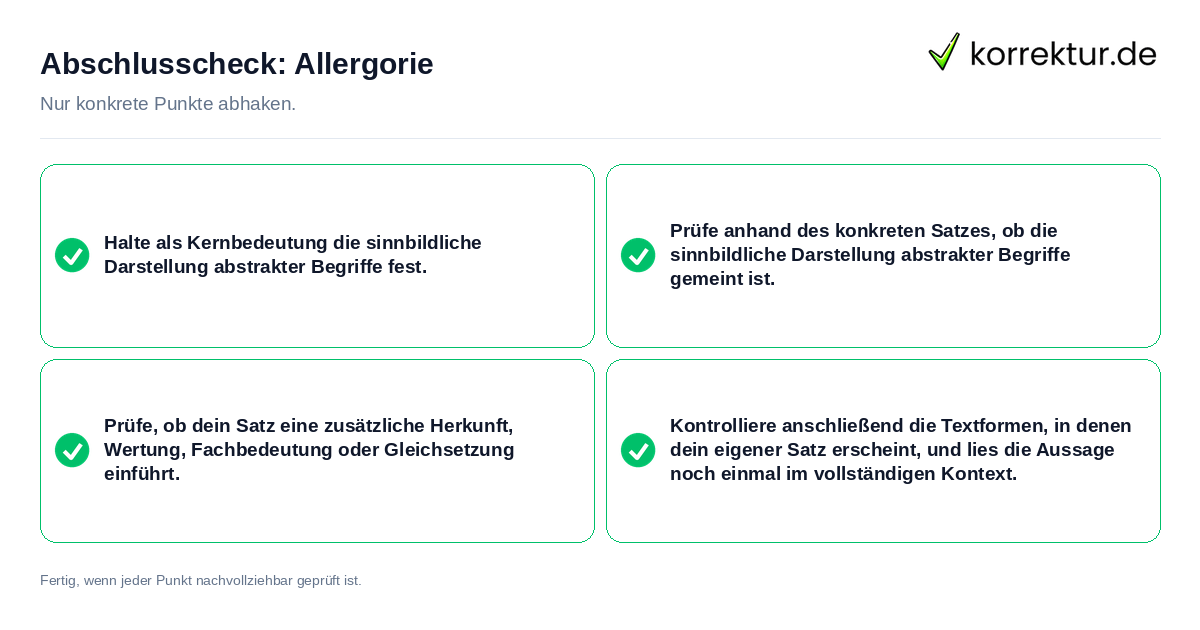 Abschlusscheck: Allergorie

korrektur.de

Nur konkrete Punkte abhaken.

Halte als Kernbedeutung die sinnbildliche Darstellung abstrakter Begriffe fest.

Prüfe anhand des konkreten Satzes, ob die sinnbildliche Darstellung abstrakter Begriffe gemeint ist.

Prüfe, ob dein Satz eine zusätzliche Herkunft, Wertung, Fachbedeutung oder Gleichsetzung einführt.

Kontrolliere anschließend die Textformen, in denen dein eigener Satz erscheint, und lies die Aussage noch einmal im vollständigen Kontext.

Fertig, wenn jeder Punkt nachvollziehbar geprüft ist.